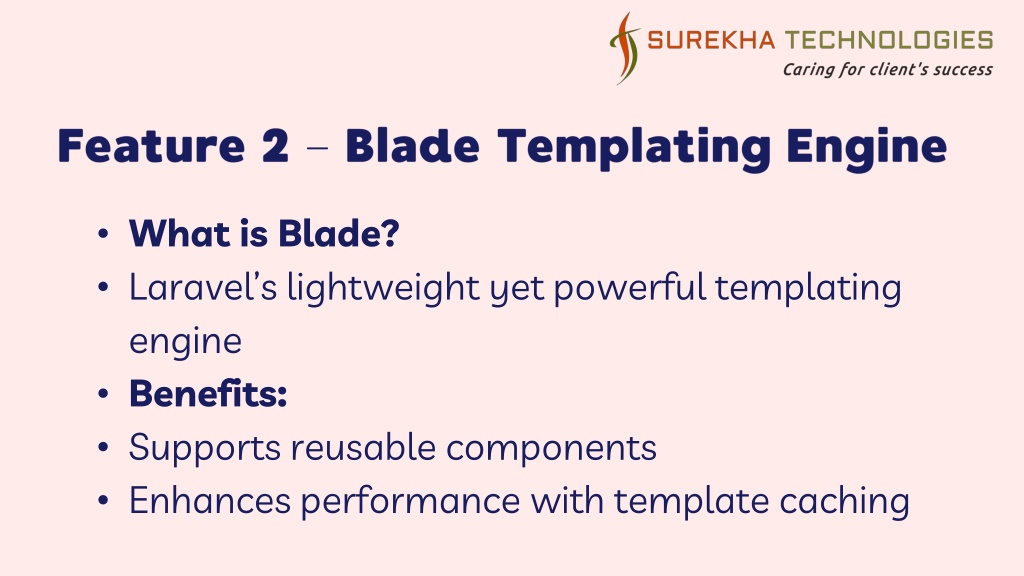 SUREKHA TECHNOLOGIES
Caring for client's success

Feature 2 – Blade Templating Engine

• What is Blade?
• Laravel's lightweight yet powerful templating engine
• Benefits:
• Supports reusable components
• Enhances performance with template caching